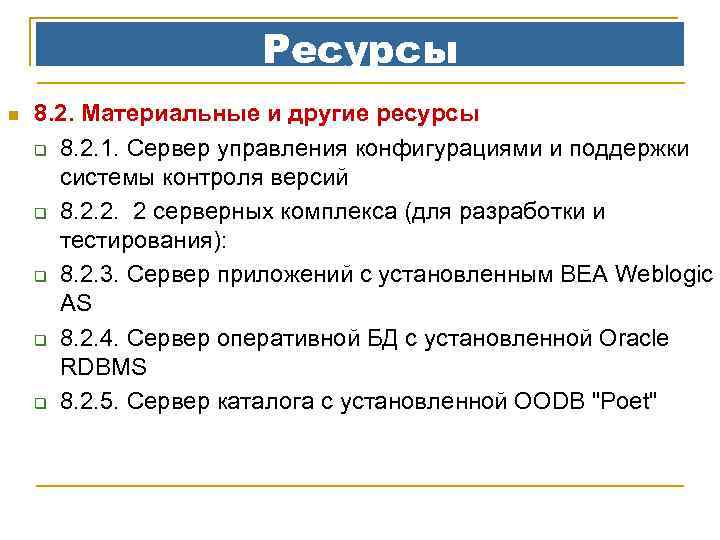 Ресурсы

8.2. Материальные и другие ресурсы

8.2.1. Сервер управления конфигурациями и поддержки системы контроля версий

8.2.2. 2 серверных комплекса (для разработки и тестирования):

8.2.3. Сервер приложений с установленным BEA Weblogic AS

8.2.4. Сервер оперативной БД с установленной Oracle RDBMS

8.2.5. Сервер каталога с установленной OODB "Poet"